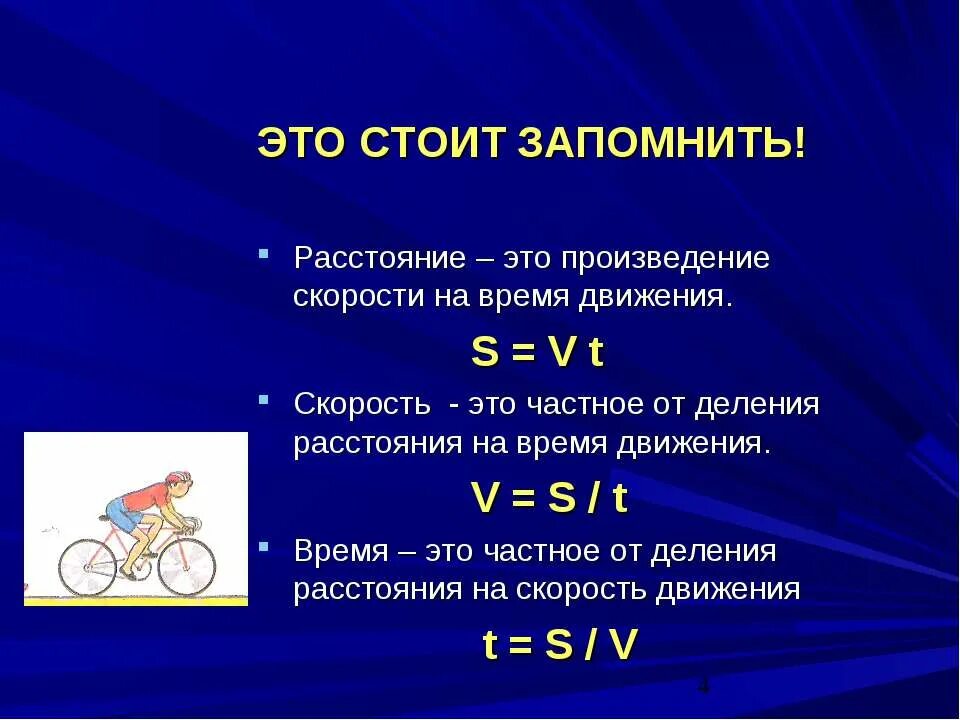 ЭТО СТОИТ ЗАПОМНИТЬ!

Расстояние – это произведение скорости на время движения.

$S = V t$

Скорость - это частное от деления расстояния на время движения.

$V = S / t$

Время – это частное от деления расстояния на скорость движения

$t = S / V$

4